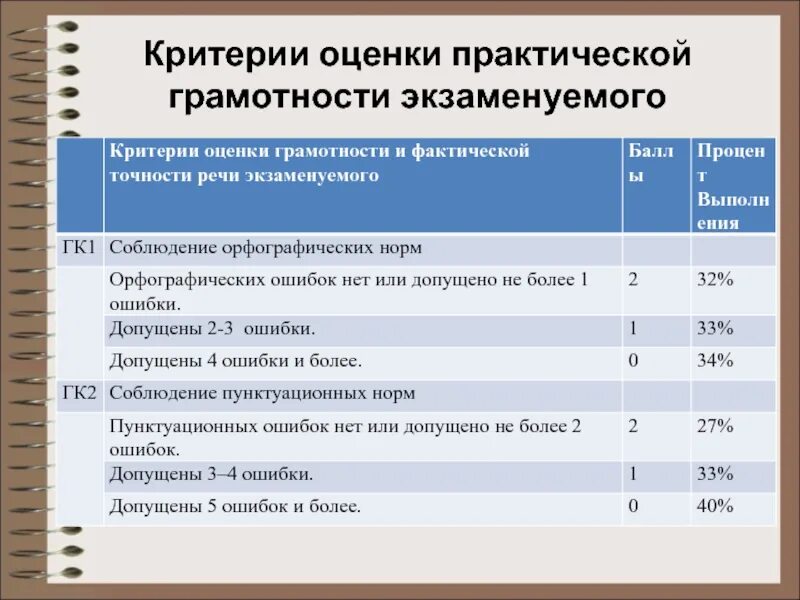 Критерии оценки практической грамотности экзаменуемого

| | Критерии оценки грамотности и фактической точности речи экзаменуемого | Баллы | Процент Выполнения |
|---|---|---|---|
| ГК1 | Соблюдение орфографических норм | | |
| | Орфографических ошибок нет или допущено не более 1 ошибки. | 2 | 32% |
| | Допущены 2-3 ошибки. | 1 | 33% |
| | Допущены 4 ошибки и более. | 0 | 34% |
| ГК2 | Соблюдение пунктуационных норм | | |
| | Пунктуационных ошибок нет или допущено не более 2 ошибок. | 2 | 27% |
| | Допущены 3–4 ошибки. | 1 | 33% |
| | Допущены 5 ошибок и более. | 0 | 40% |